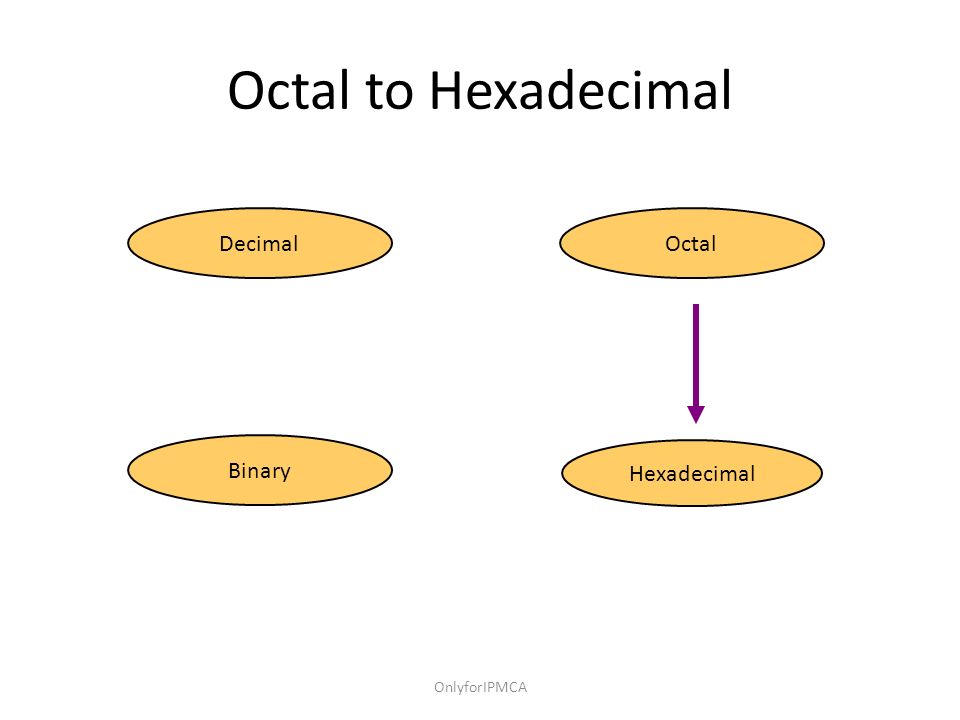 Octal to Hexadecimal

Decimal

Octal

Binary

Hexadecimal

OnlyforIPMCA